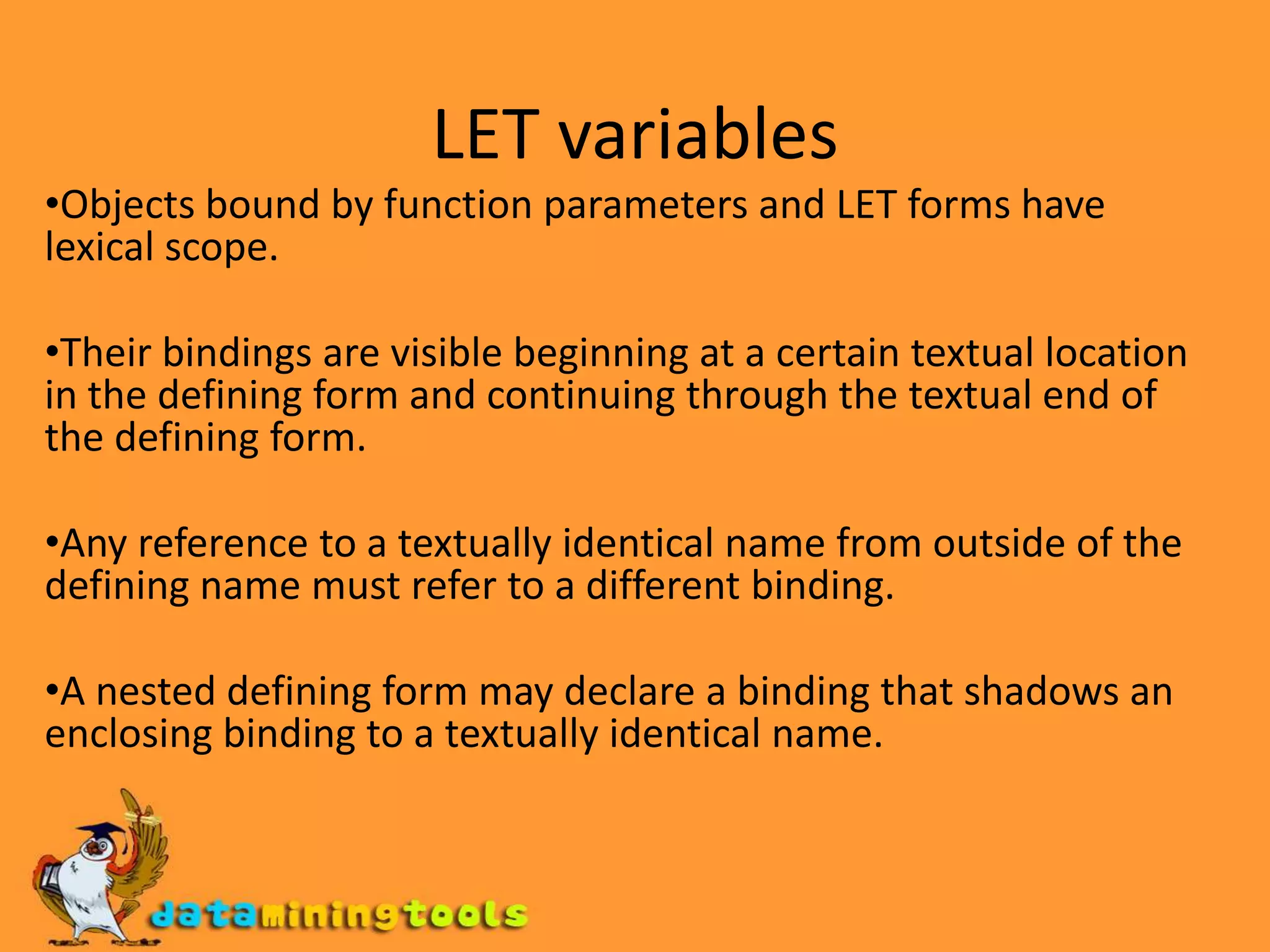 LET variables

•Objects bound by function parameters and LET forms have lexical scope.

•Their bindings are visible beginning at a certain textual location in the defining form and continuing through the textual end of the defining form.

•Any reference to a textually identical name from outside of the defining name must refer to a different binding.

•A nested defining form may declare a binding that shadows an enclosing binding to a textually identical name.

dataminingtools